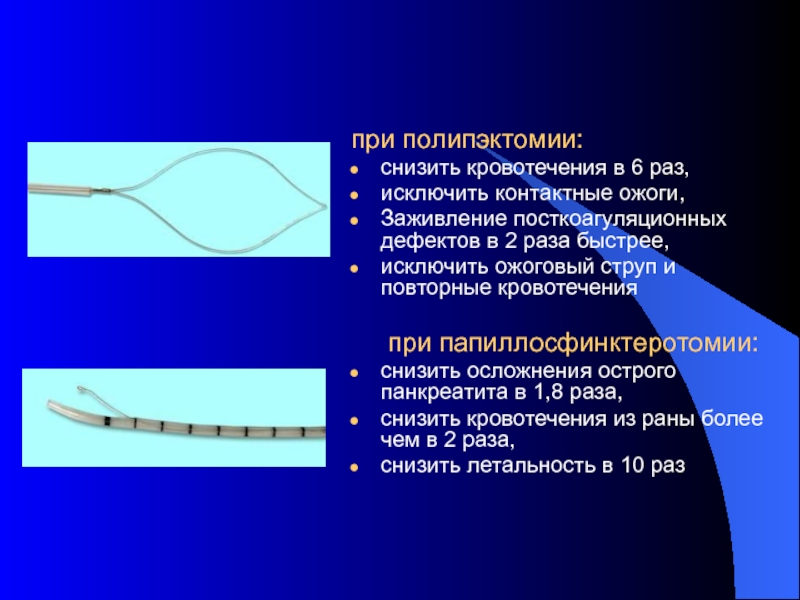 при полипэктомии:

- снизить кровотечения в 6 раз,
- исключить контактные ожоги,
- Заживление посткоагуляционных дефектов в 2 раза быстрее,
- исключить ожоговый струп и повторные кровотечения

при папиллосфинктеротомии:

- снизить осложнения острого панкреатита в 1,8 раза,
- снизить кровотечения из раны более чем в 2 раза,
- снизить летальность в 10 раз